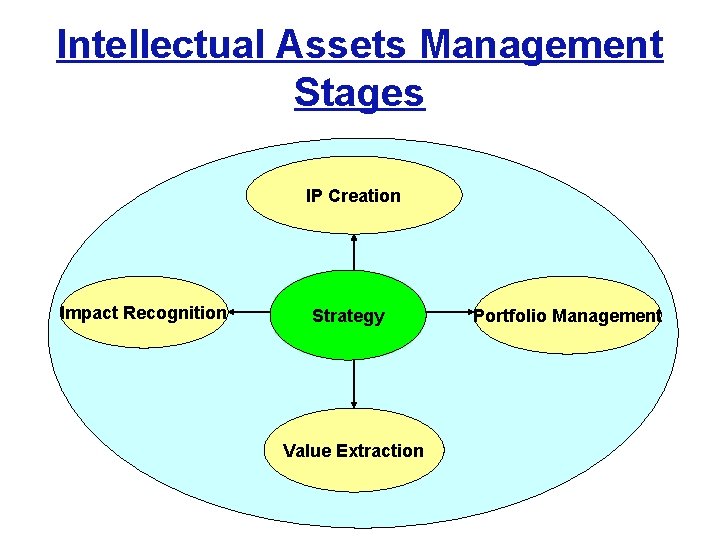 Intellectual Assets Management Stages

IP Creation

Impact Recognition

Strategy

Portfolio Management

Value Extraction